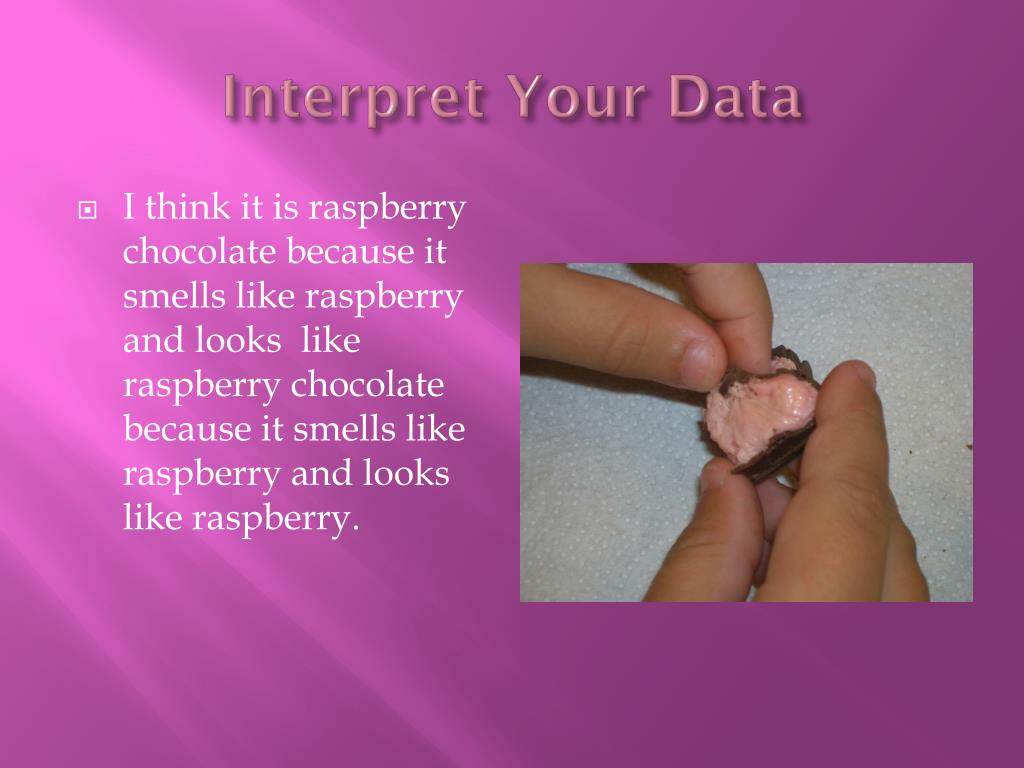 Interpret Your Data

I think it is raspberry chocolate because it smells like raspberry and looks  like raspberry chocolate because it smells like raspberry and looks like raspberry.